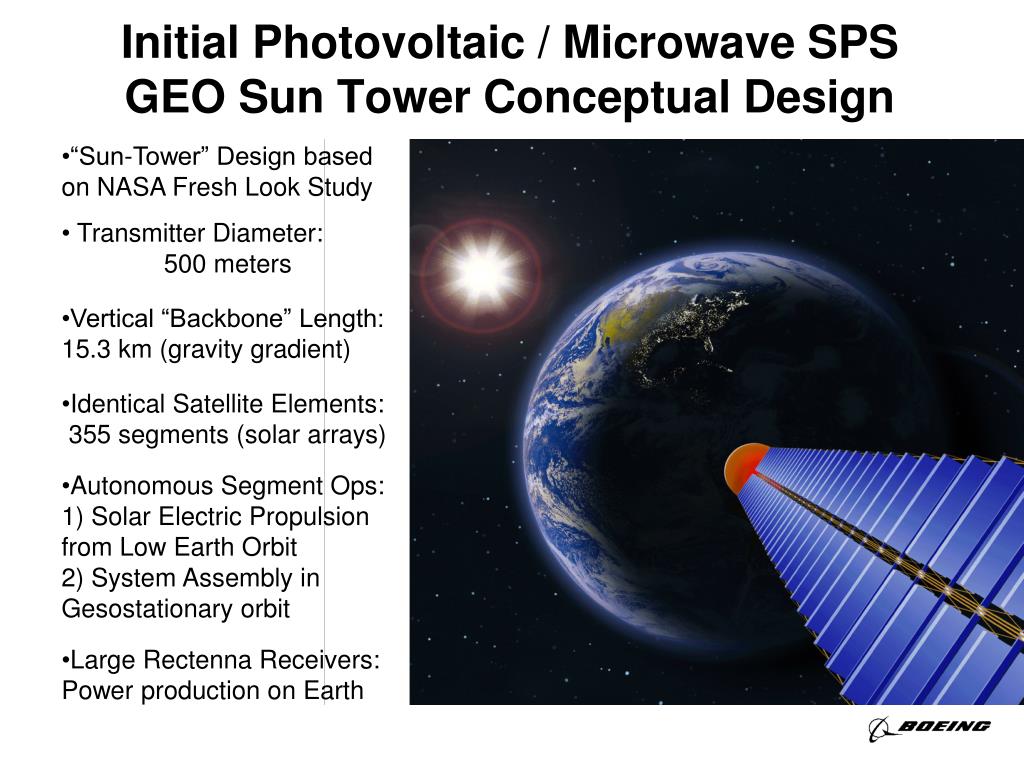 Initial Photovoltaic / Microwave SPS GEO Sun Tower Conceptual Design

•“Sun-Tower” Design based on NASA Fresh Look Study

• Transmitter Diameter: 500 meters

•Vertical “Backbone” Length: 15.3 km (gravity gradient)

•Identical Satellite Elements: 355 segments (solar arrays)

•Autonomous Segment Ops:
1) Solar Electric Propulsion from Low Earth Orbit
2) System Assembly in Gesostationary orbit

•Large Rectenna Receivers: Power production on Earth

BOEING